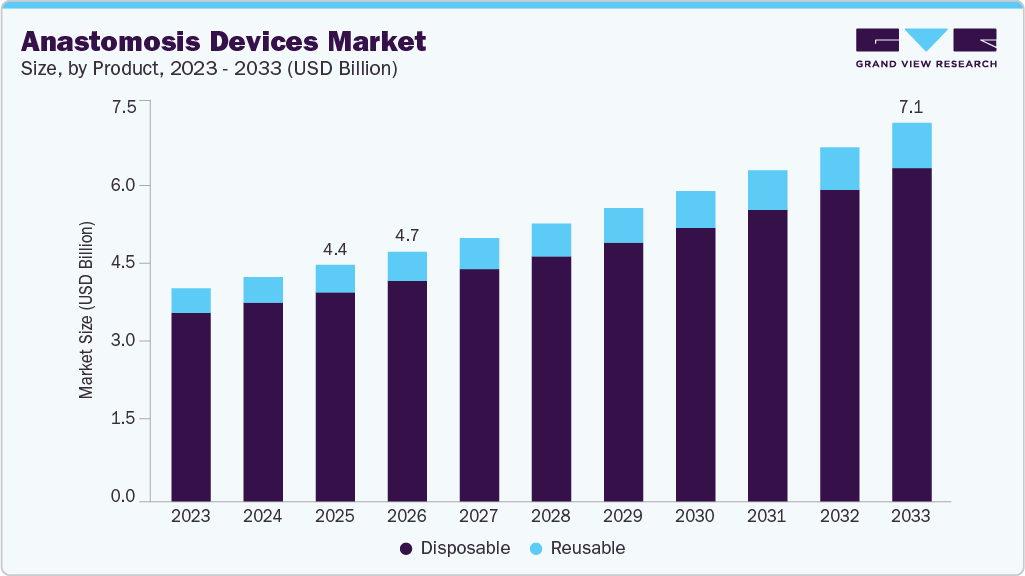 Anastomosis Devices Market
Size, by Product, 2023 - 2033 (USD Billion)

GRAND VIEW RESEARCH

Market Size (USD Billion)

7.5
6.0
4.5
3.0
1.5
0.0

4.4
4.7
7.1

2023 2024 2025 2026 2027 2028 2029 2030 2031 2032 2033

Disposable Reusable